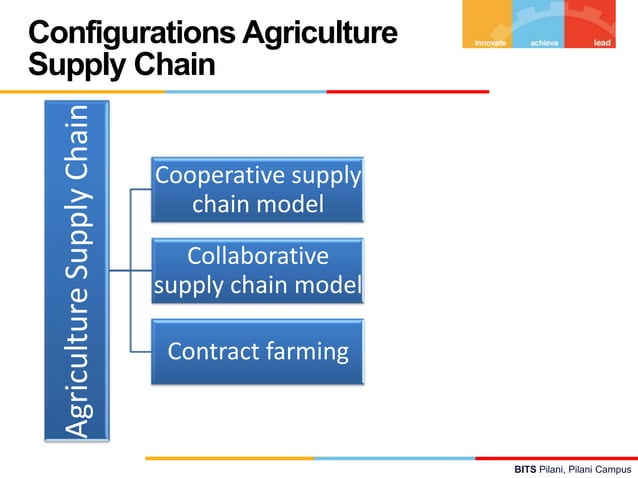 Configurations Agriculture Supply Chain

innovate achieve lead

Agriculture Supply Chain

Cooperative supply chain model

Collaborative supply chain model

Contract farming

BITS Pilani, Pilani Campus